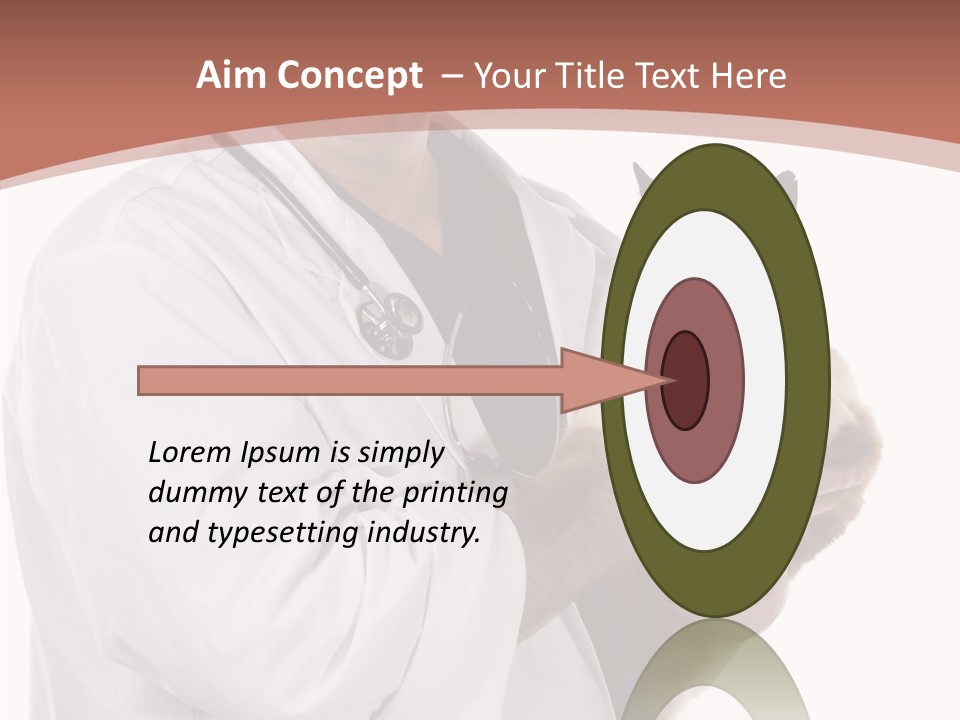 Aim Concept – Your Title Text Here

Lorem Ipsum is simply dummy text of the printing and typesetting industry.